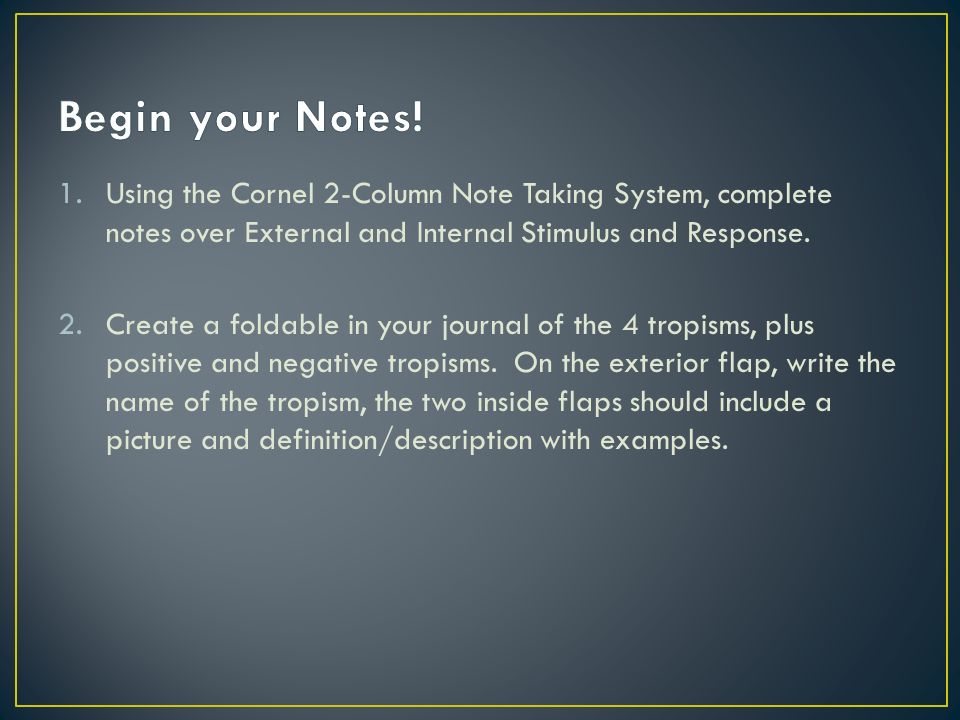 Begin your Notes!

1. Using the Cornel 2-Column Note Taking System, complete notes over External and Internal Stimulus and Response.

2. Create a foldable in your journal of the 4 tropisms, plus positive and negative tropisms. On the exterior flap, write the name of the tropism, the two inside flaps should include a picture and definition/description with examples.